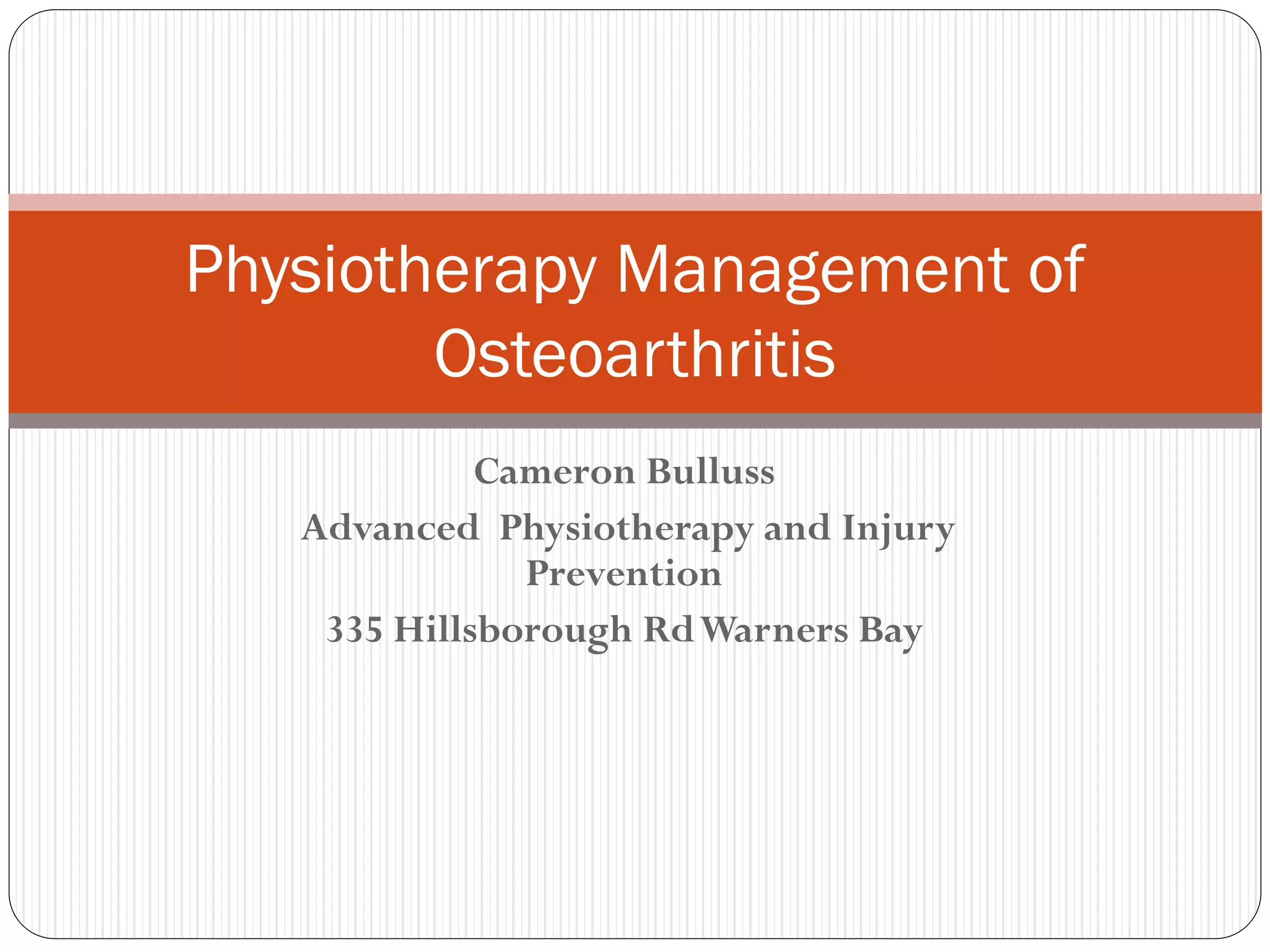 Physiotherapy Management of Osteoarthritis

Cameron Bulluss

Advanced Physiotherapy and Injury Prevention

335 Hillsborough Rd Warners Bay